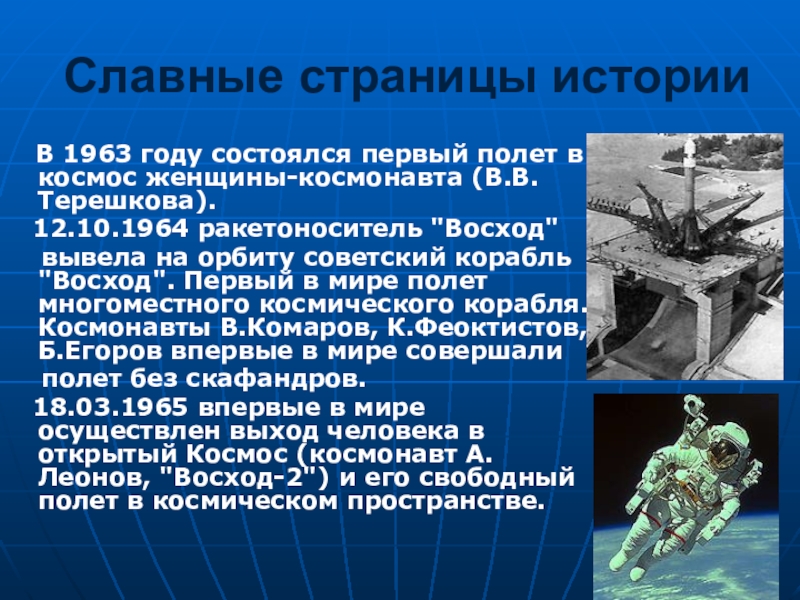 Славные страницы истории

В 1963 году состоялся первый полет в космос женщины-космонавта (В.В. Терешкова).

12.10.1964 ракетоноситель "Восход" вывела на орбиту советский корабль "Восход". Первый в мире полет многоместного космического корабля. Космонавты В.Комаров, К.Феоктистов, Б.Егоров впервые в мире совершали полет без скафандров.

18.03.1965 впервые в мире осуществлен выход человека в открытый Космос (космонавт А. Леонов, "Восход-2") и его свободный полет в космическом пространстве.